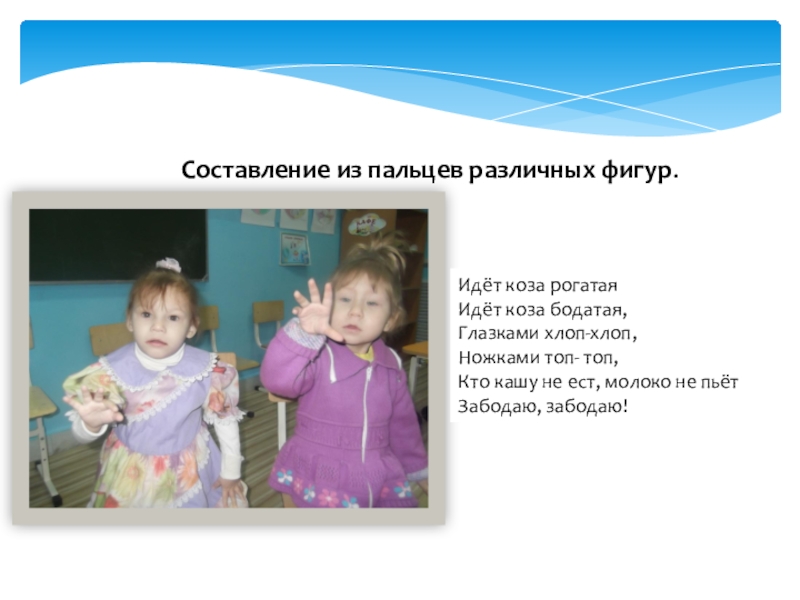 Составление из пальцев различных фигур.

Идёт коза рогатая
Идёт коза бодатая,
Глазками хлоп-хлоп,
Ножками топ- топ,
Кто кашу не ест, молоко не пьёт
Забодаю, забодаю!